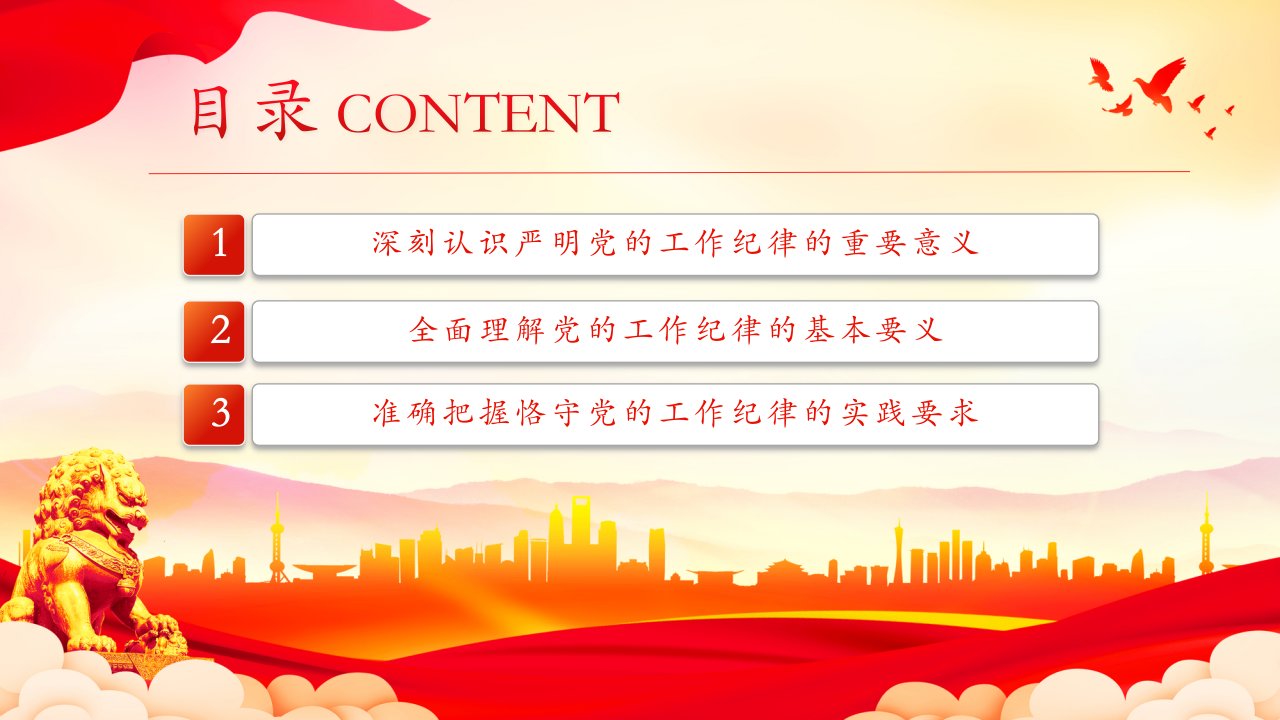 目录 CONTENT

1 深刻认识严明党的工作纪律的重要意义

2 全面理解党的工作纪律的基本要义

3 准确把握恪守党的工作纪律的实践要求